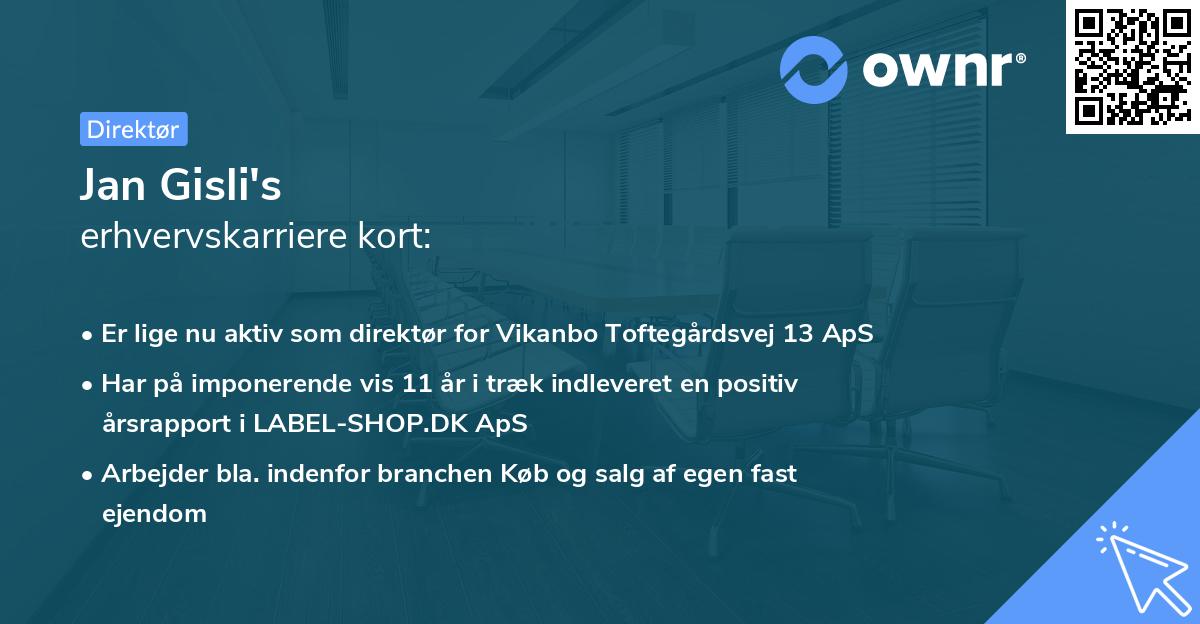 ownr®

Direktør

Jan Gisli's
erhvervskarriere kort:

• Er lige nu aktiv som direktør for Vikanbo Toftegårdsvej 13 ApS
• Har på imponerende vis 11 år i træk indleveret en positiv årsrapport i LABEL-SHOP.DK ApS
• Arbejder bla. indenfor branchen Køb og salg af egen fast ejendom